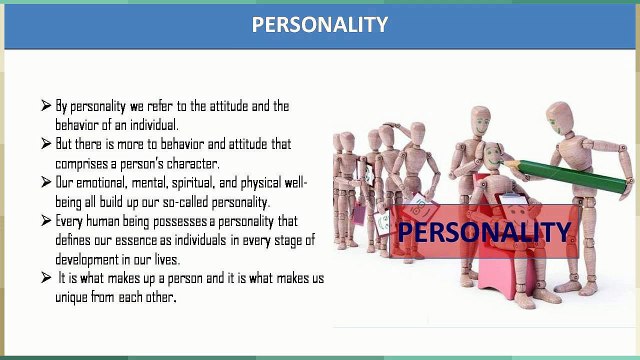 PERSONALITY

➢ By personality we refer to the attitude and the behavior of an individual.
➢ But there is more to behavior and attitude that comprises a person's character.
➢ Our emotional, mental, spiritual, and physical well-being all build up our so-called personality.
➢ Every human being possesses a personality that defines our essence as individuals in every stage of development in our lives.
➢ It is what makes up a person and it is what makes us unique from each other.

PERSONALITY